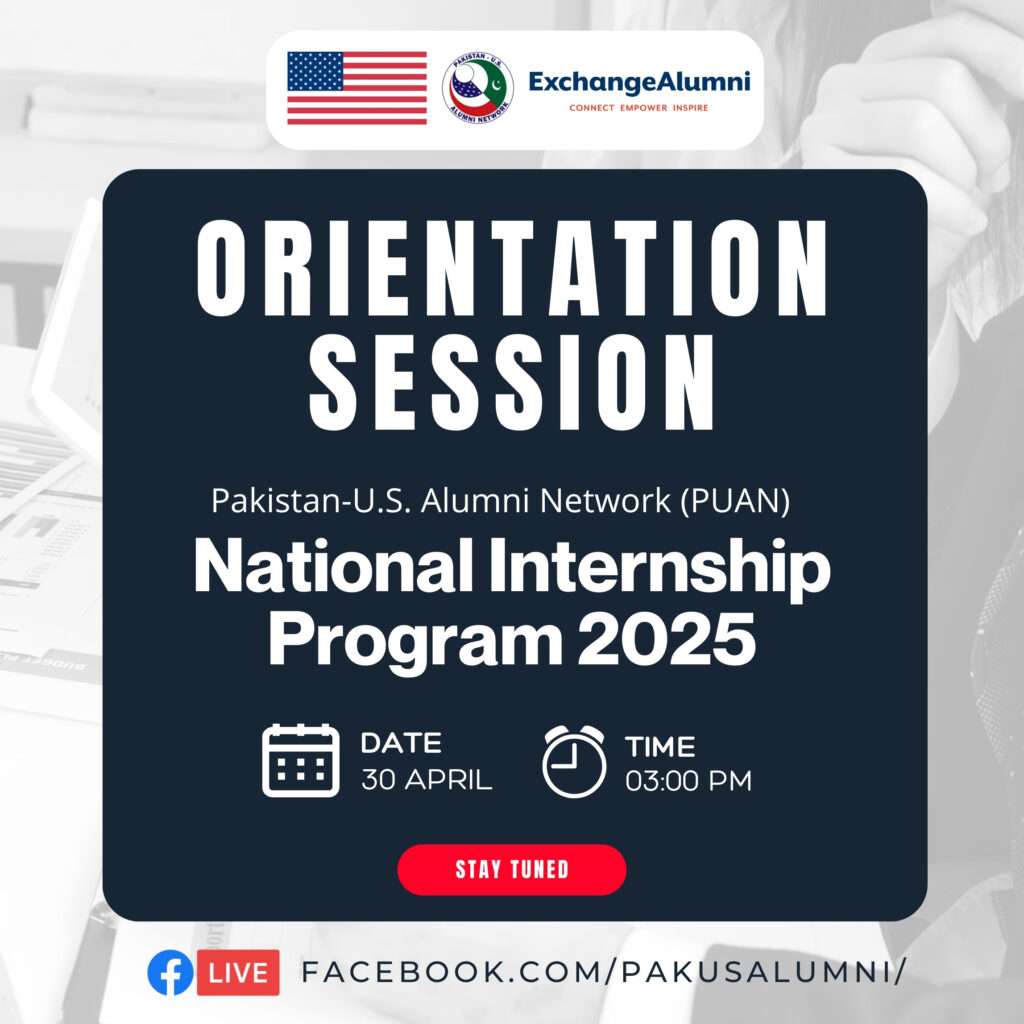 PAKISTAN - U.S. ALUMNI NETWORK
ExchangeAlumni
CONNECT EMPOWER INSPIRE

ORIENTATION SESSION

Pakistan-U.S. Alumni Network (PUAN)
National Internship Program 2025

DATE
30 APRIL

TIME
03:00 PM

STAY TUNED

LIVE FACEBOOK.COM/PAKUSALUMNI/